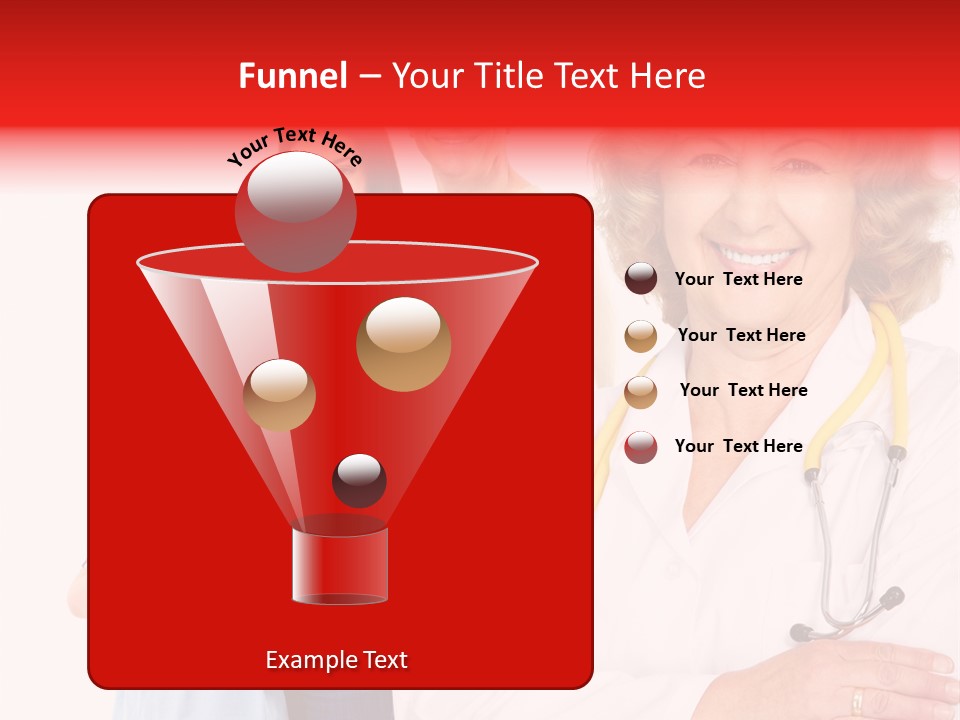 Funnel – Your Title Text Here

Your Text Here

Example Text

Your Text Here

Your Text Here

Your Text Here

Your Text Here